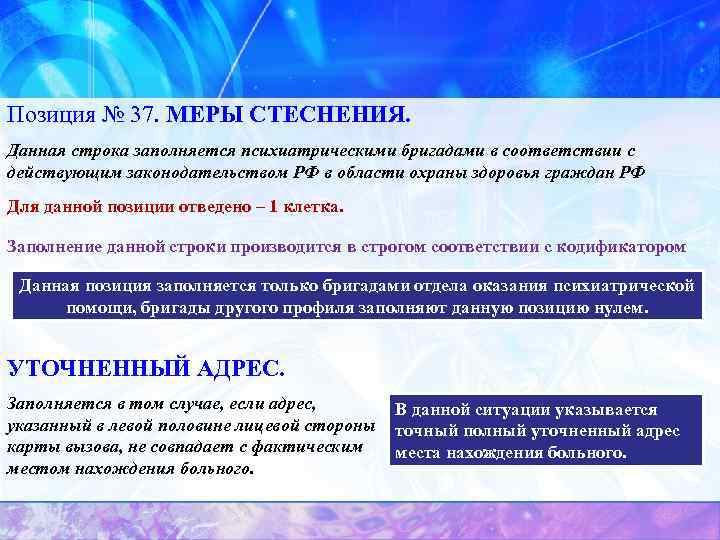 Позиция № 37. МЕРЫ СТЕСНЕНИЯ.

Данная строка заполняется психиатрическими бригадами в соответствии с действующим законодательством РФ в области охраны здоровья граждан РФ

Для данной позиции отведено – 1 клетка.

Заполнение данной строки производится в строгом соответствии с кодификатором

Данная позиция заполняется только бригадами отдела оказания психиатрической помощи, бригады другого профиля заполняют данную позицию нулем.

УТОЧНЕННЫЙ АДРЕС.

Заполняется в том случае, если адрес, указанный в левой половине лицевой стороны карты вызова, не совпадает с фактическим местом нахождения больного.

В данной ситуации указывается точный полный уточненный адрес места нахождения больного.